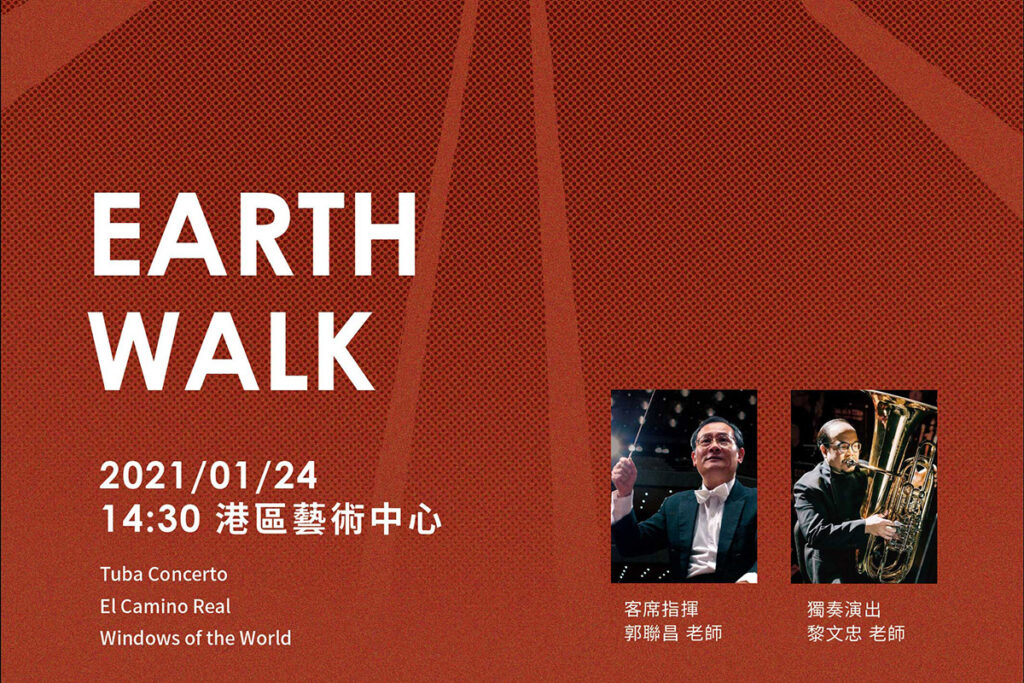 EARTH
WALK

2021/01/24
14:30 港區藝術中心

Tuba Concerto
El Camino Real
Windows of the World

客席指揮
郭聯昌 老師

獨奏演出
黎文忠 老師